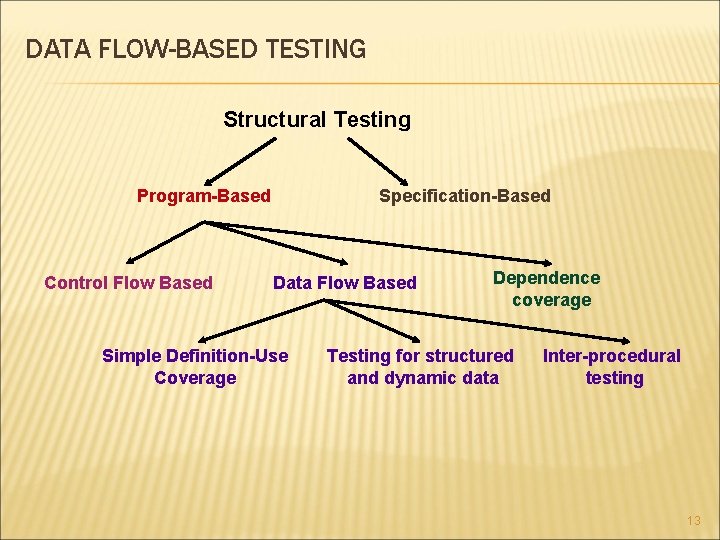 DATA FLOW-BASED TESTING

Structural Testing

Program-Based

Specification-Based

Control Flow Based

Data Flow Based

Dependence coverage

Simple Definition-Use Coverage

Testing for structured and dynamic data

Inter-procedural testing

13